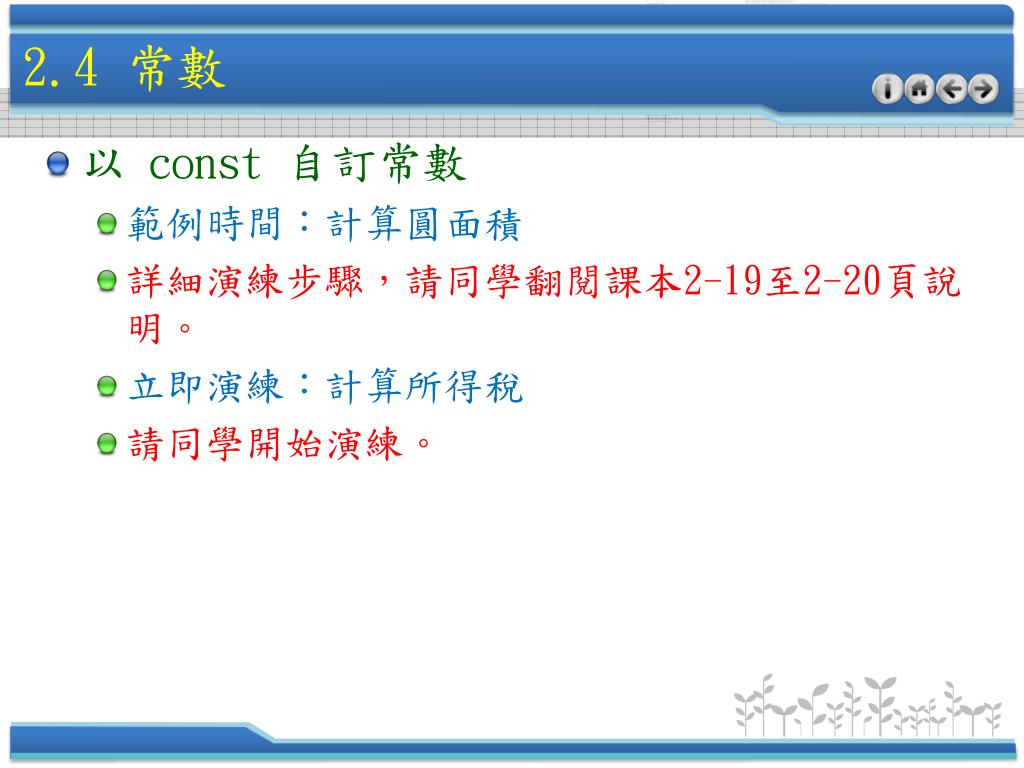 2.4 常數

以 const 自訂常數

範例時間：計算圓面積

詳細演練步驟，請同學翻閱課本2-19至2-20頁說明。

立即演練：計算所得稅

請同學開始演練。